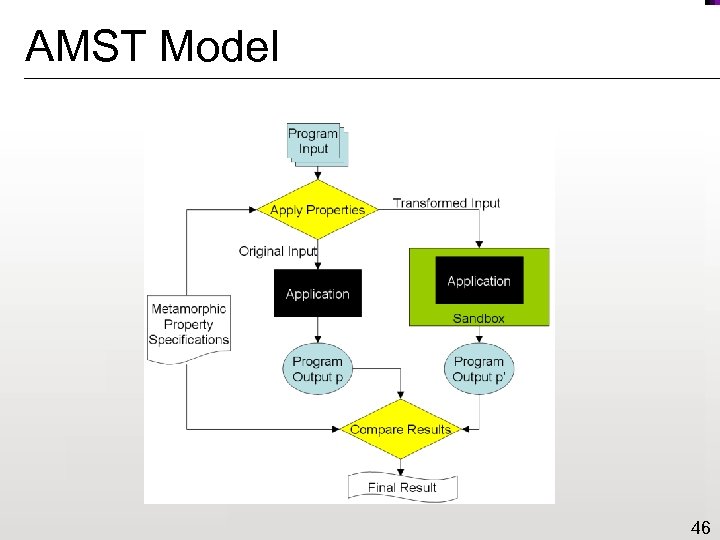 AMST Model

Program Input

Apply Properties

Transformed Input

Original Input

Application

Application

Sandbox

Metamorphic Property Specifications

Program Output p

Program Output p'

Compare Results

Final Result

46